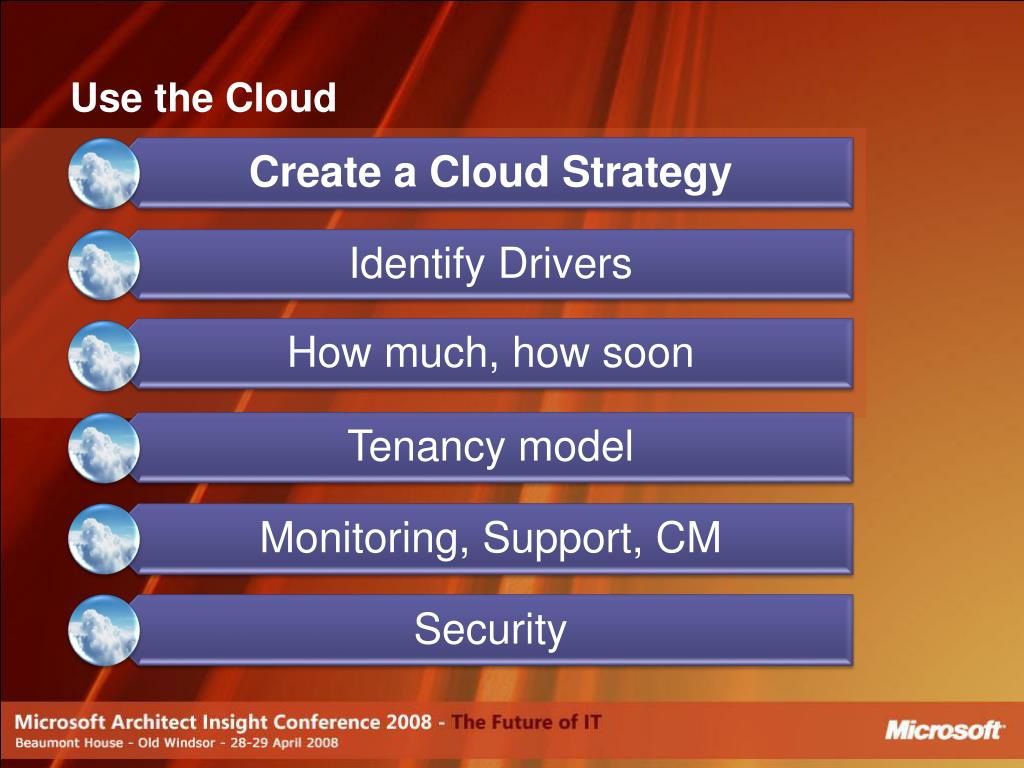 Use the Cloud

Create a Cloud Strategy

Identify Drivers

How much, how soon

Tenancy model

Monitoring, Support, CM

Security

Microsoft Architect Insight Conference 2008 - The Future of IT
Beaumont House - Old Windsor - 28-29 April 2008

Microsoft